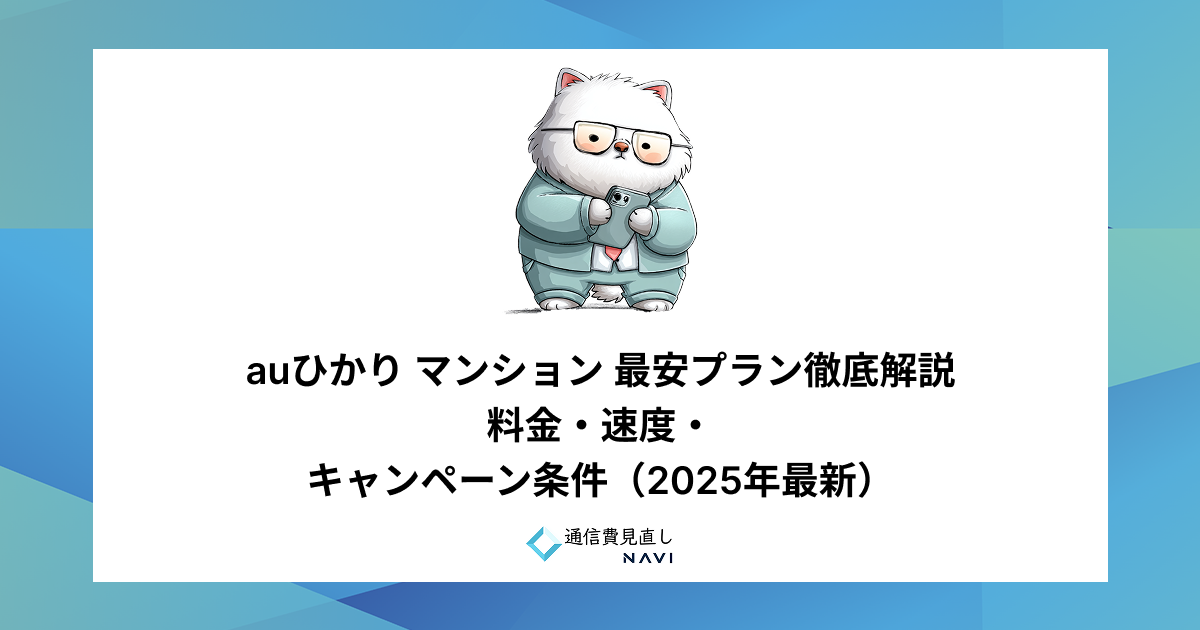 auひかり マンション 最安プラン徹底解説
料金・速度・
キャンペーン条件（2025年最新）

通信費見直し
NAVI